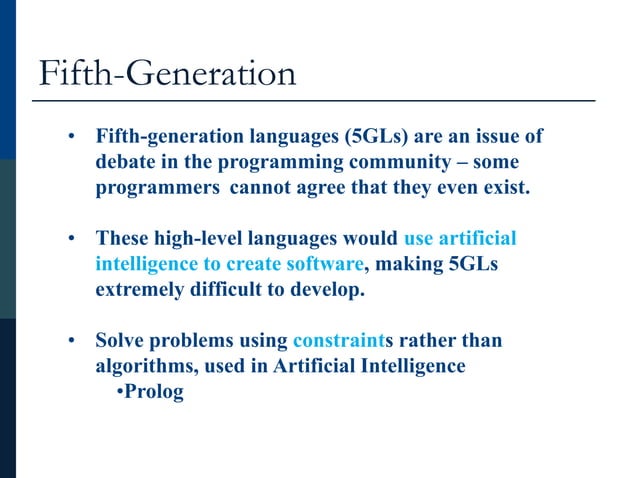 Fifth-Generation

• Fifth-generation languages (5GLs) are an issue of debate in the programming community – some programmers cannot agree that they even exist.

• These high-level languages would use artificial intelligence to create software, making 5GLs extremely difficult to develop.

• Solve problems using constraints rather than algorithms, used in Artificial Intelligence
•Prolog